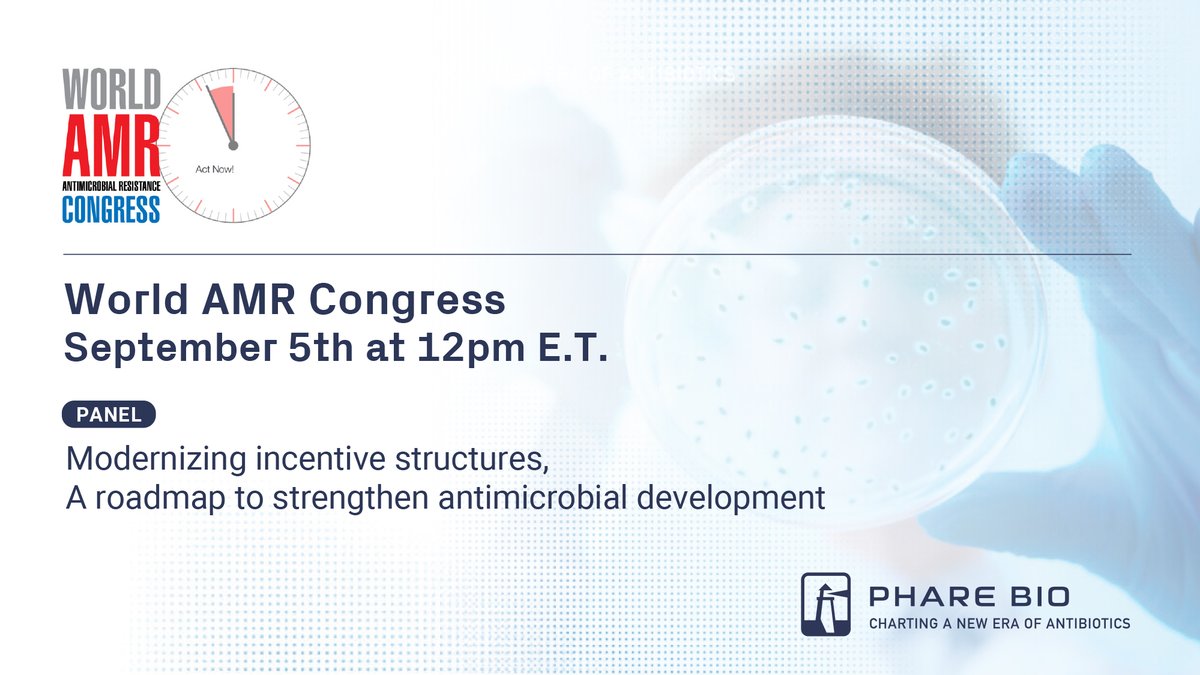 WORLD AMR ANTIMICROBIAL RESISTANCE CONGRESS

Act Now!

World AMR Congress
September 5th at 12pm E.T.

PANEL

Modernizing incentive structures,
A roadmap to strengthen antimicrobial development

PHARE BIO
CHARTING A NEW ERA OF ANTIBIOTICS